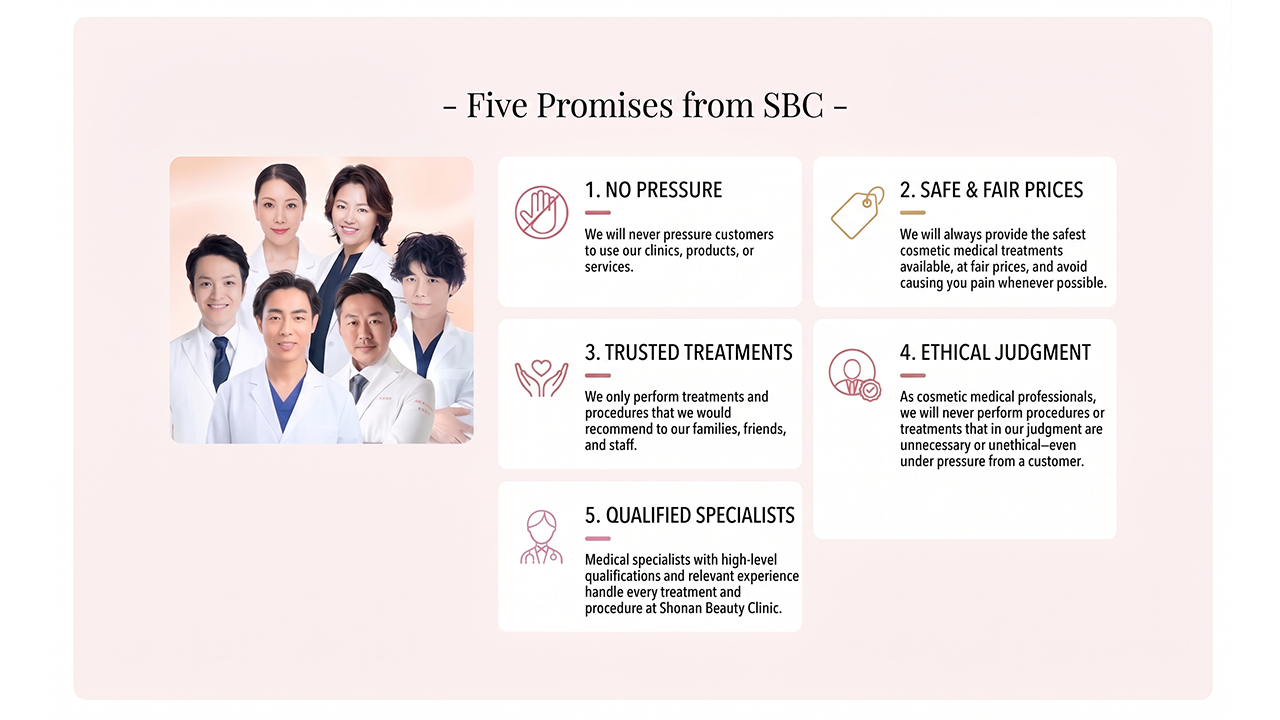 - Five Promises from SBC -

1. NO PRESSURE

We will never pressure customers to use our clinics, products, or services.

2. SAFE & FAIR PRICES

We will always provide the safest cosmetic medical treatments available, at fair prices, and avoid causing you pain whenever possible.

3. TRUSTED TREATMENTS

We only perform treatments and procedures that we would recommend to our families, friends, and staff.

4. ETHICAL JUDGMENT

As cosmetic medical professionals, we will never perform procedures or treatments that in our judgment are unnecessary or unethical—even under pressure from a customer.

5. QUALIFIED SPECIALISTS

Medical specialists with high-level qualifications and relevant experience handle every treatment and procedure at Shonan Beauty Clinic.